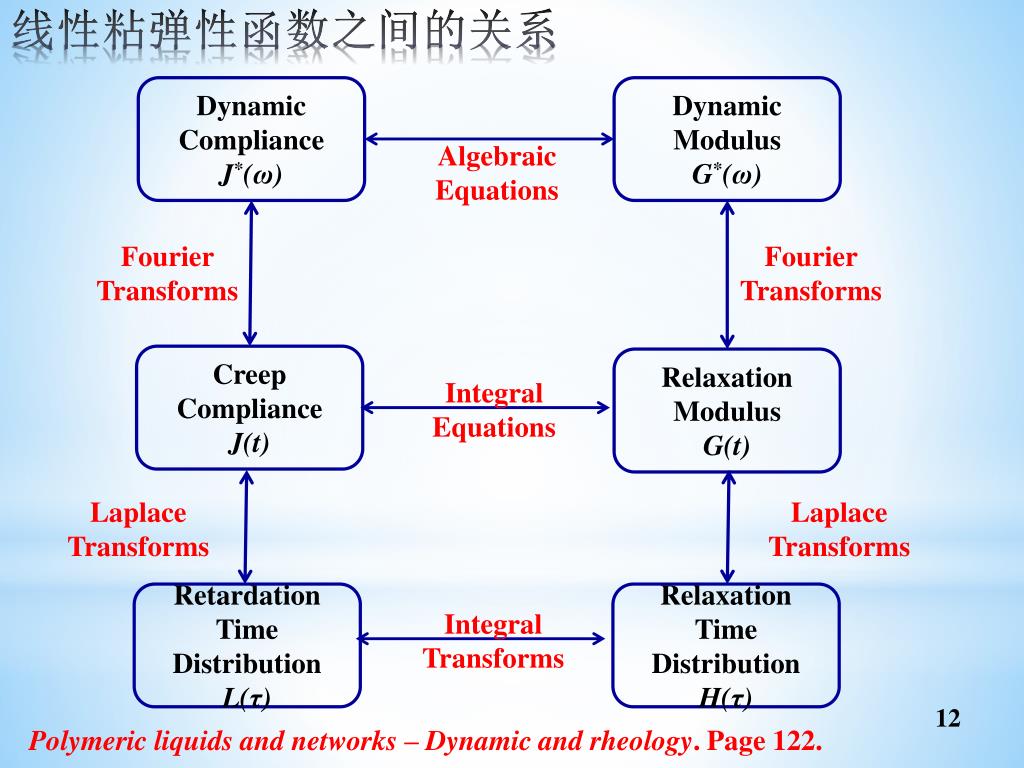 线性粘弹性函数之间的关系

Dynamic Compliance $J^*(\omega)$

Algebraic Equations

Dynamic Modulus $G^*(\omega)$

Fourier Transforms

Fourier Transforms

Creep Compliance $J(t)$

Integral Equations

Relaxation Modulus $G(t)$

Laplace Transforms

Laplace Transforms

Retardation Time Distribution $L(\tau)$

Integral Transforms

Relaxation Time Distribution $H(\tau)$

12

Polymeric liquids and networks – Dynamic and rheology. Page 122.